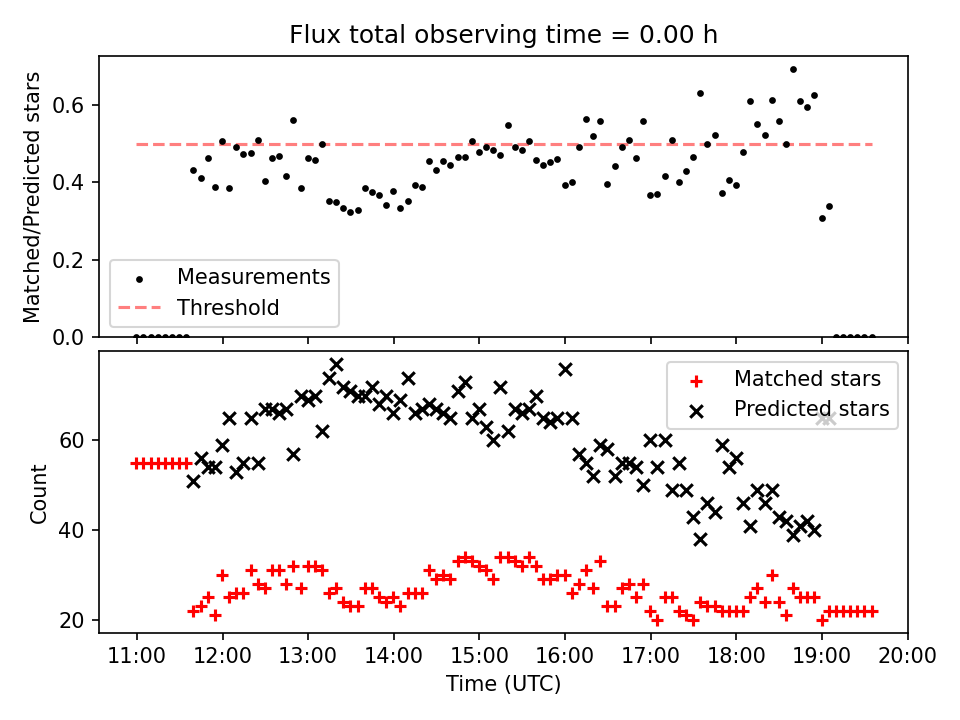 Flux total observing time = 0.00 h

Matched/Predicted stars

0.6
0.4
0.2
0.0

Measurements
Threshold

Count

60
40
20

Matched stars
Predicted stars

11:00 12:00 13:00 14:00 15:00 16:00 17:00 18:00 19:00 20:00
Time (UTC)